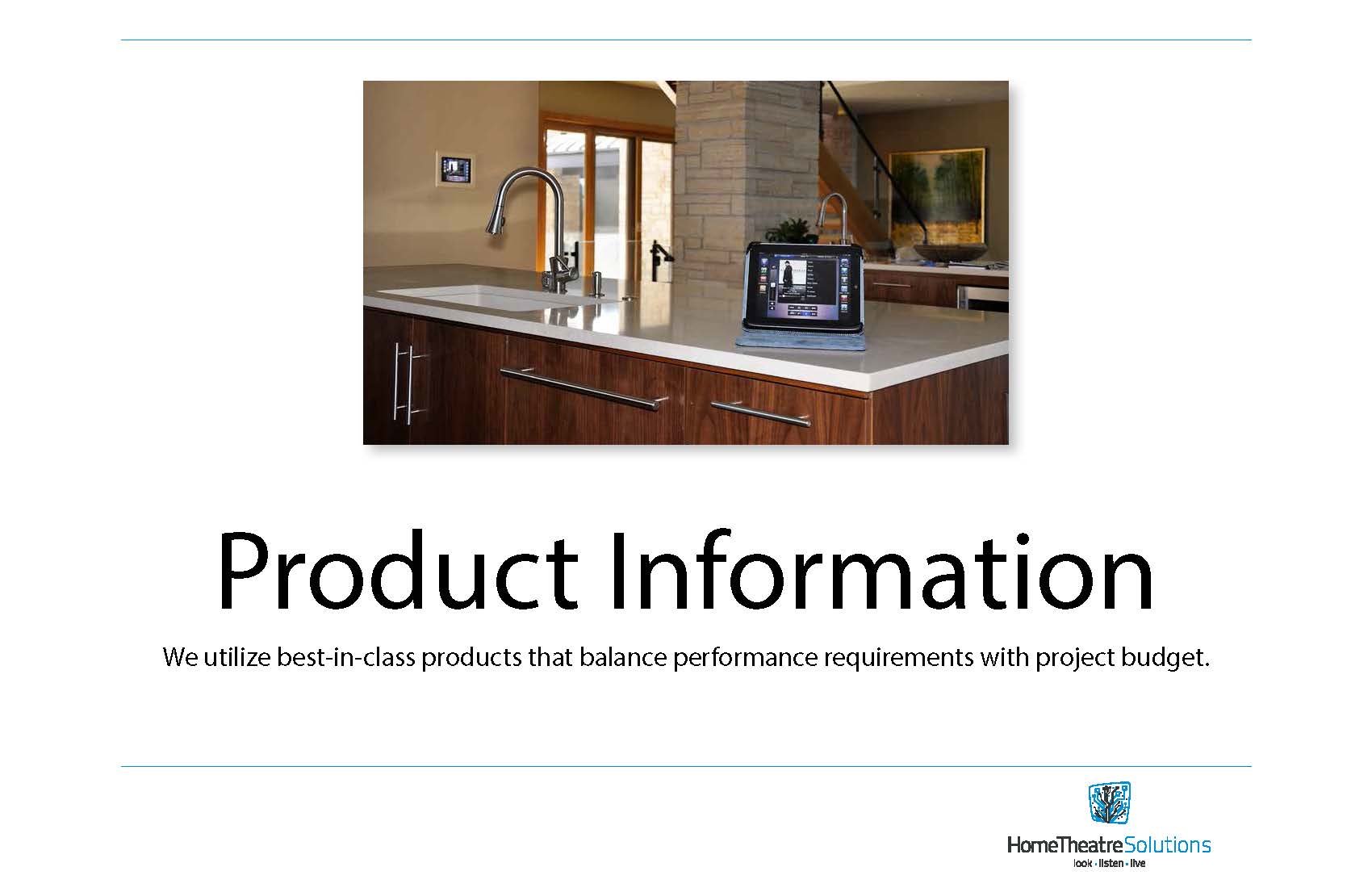 Product Information

We utilize best-in-class products that balance performance requirements with project budget.

HomeTheatreSolutions
look · listen · live